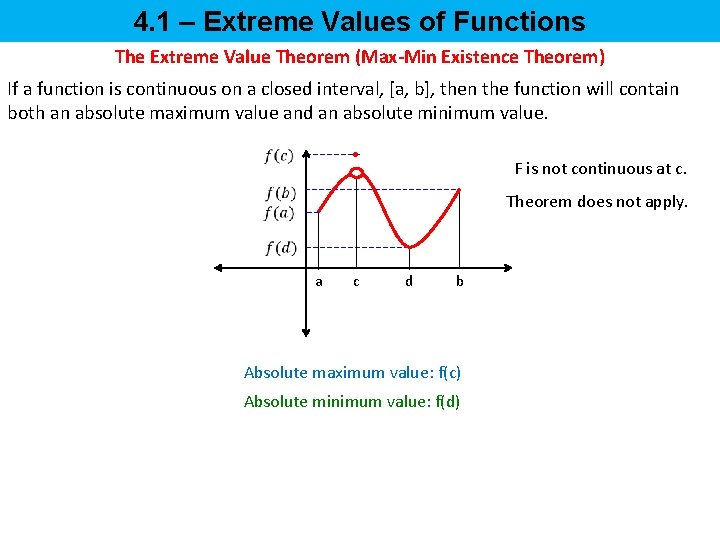 4.1 – Extreme Values of Functions

The Extreme Value Theorem (Max-Min Existence Theorem)

If a function is continuous on a closed interval, [a, b], then the function will contain both an absolute maximum value and an absolute minimum value.

$f(c)$
$f(b)$
$f(a)$
$f(d)$
a c d b

F is not continuous at c.

Theorem does not apply.

Absolute maximum value: f(c)

Absolute minimum value: f(d)